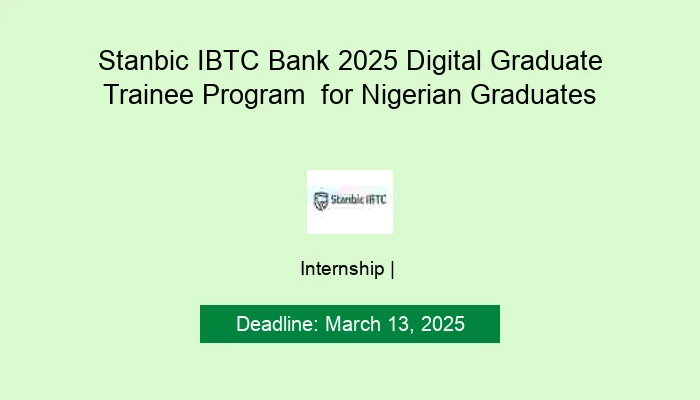 Stanbic IBTC Bank 2025 Digital Graduate Trainee Program for Nigerian Graduates

Stanbic IBTC

Internship |

Deadline: March 13, 2025